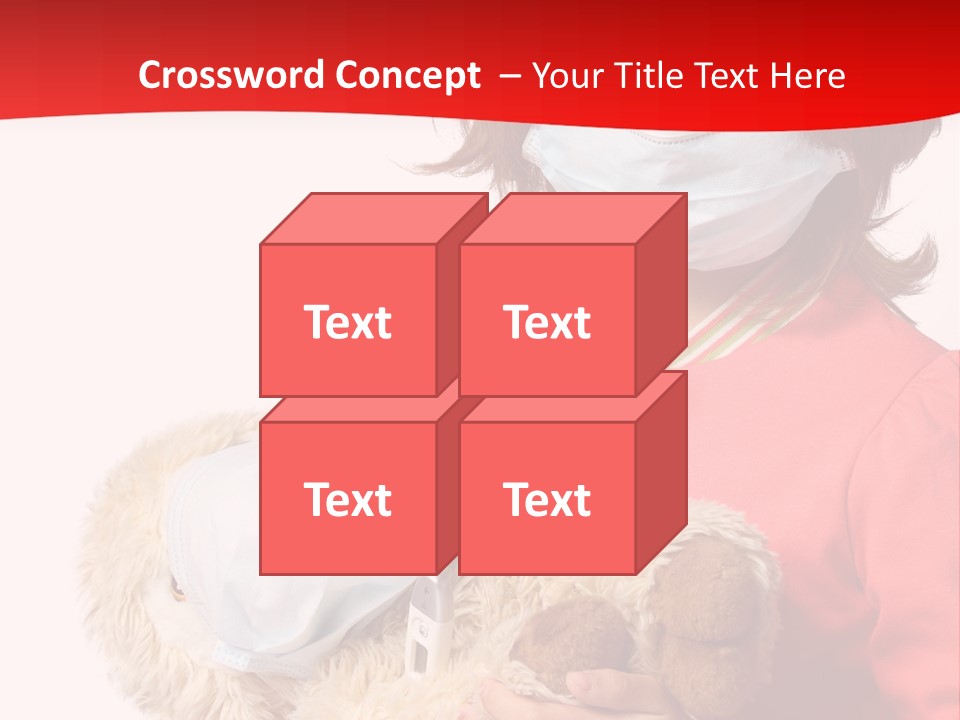 Crossword Concept – Your Title Text Here

Text

Text

Text

Text